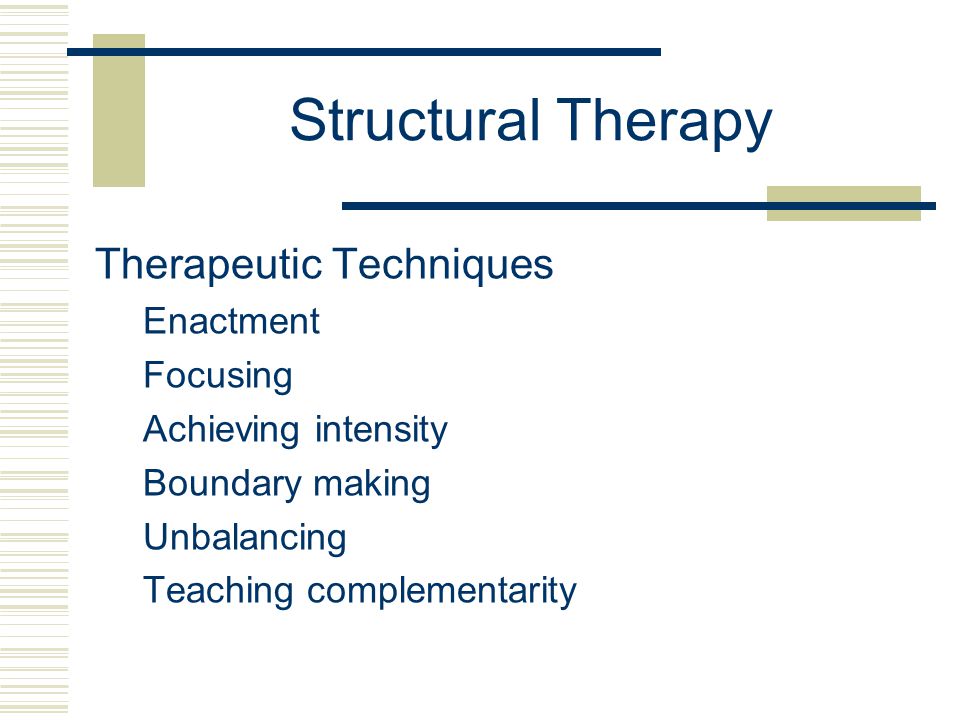 Structural Therapy

Therapeutic Techniques

Enactment

Focusing

Achieving intensity

Boundary making

Unbalancing

Teaching complementarity